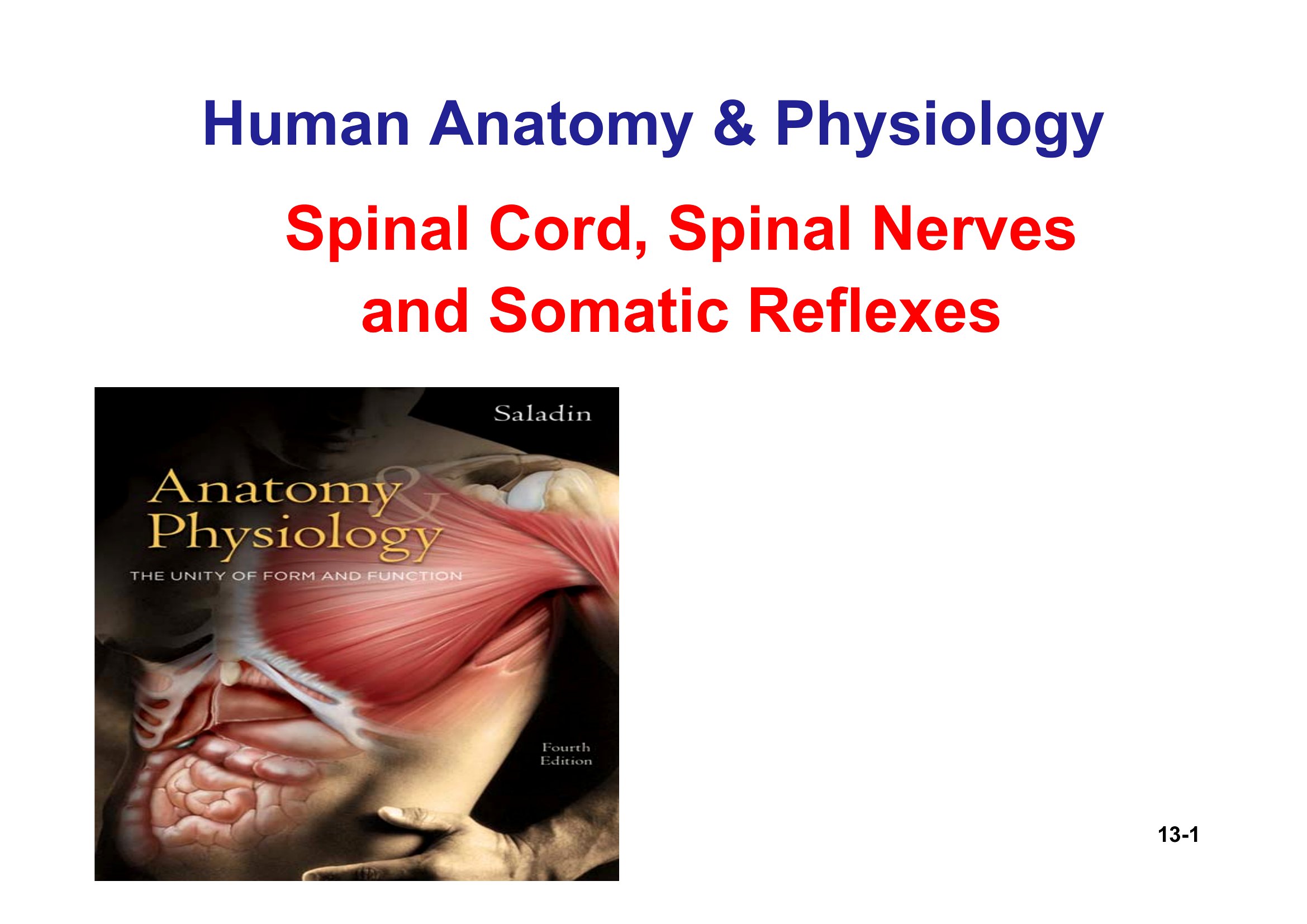 Human Anatomy & Physiology

Spinal Cord, Spinal Nerves and Somatic Reflexes

Saladin

Anatomy & Physiology

THE UNITY OF FORM AND FUNCTION

Fourth Edition

13-1